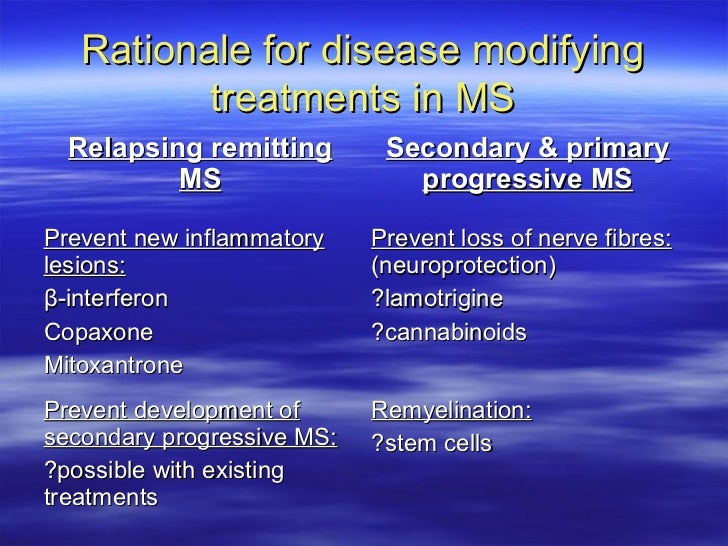 Rationale for disease modifying treatments in MS

Relapsing remitting MS

Prevent new inflammatory lesions:

β-interferon

Copaxone

Mitoxantrone

Prevent development of secondary progressive MS:

?possible with existing treatments

Secondary & primary progressive MS

Prevent loss of nerve fibres: (neuroprotection)

?lamotrigine

?cannabinoids

Remyelination:

?stem cells